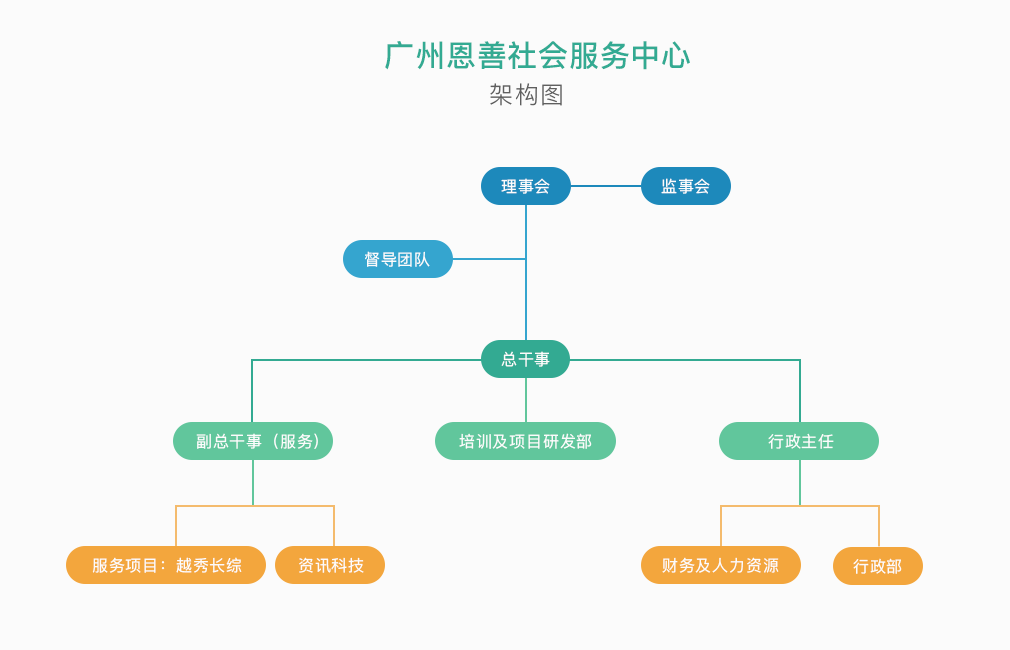 广州恩善社会服务中心
架构图

理事会
监事会
督导团队
总干事
副总干事（服务）
培训及项目研发部
行政主任
服务项目：越秀长综
资讯科技
财务及人力资源
行政部